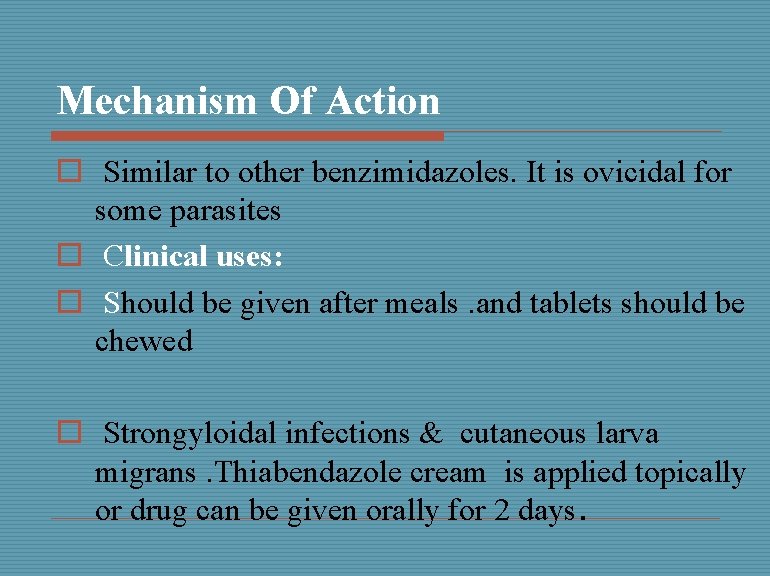 Mechanism Of Action

Similar to other benzimidazoles. It is ovicidal for some parasites

Clinical uses:

Should be given after meals .and tablets should be chewed

Strongyloidal infections & cutaneous larva migrans .Thiabendazole cream is applied topically or drug can be given orally for 2 days.